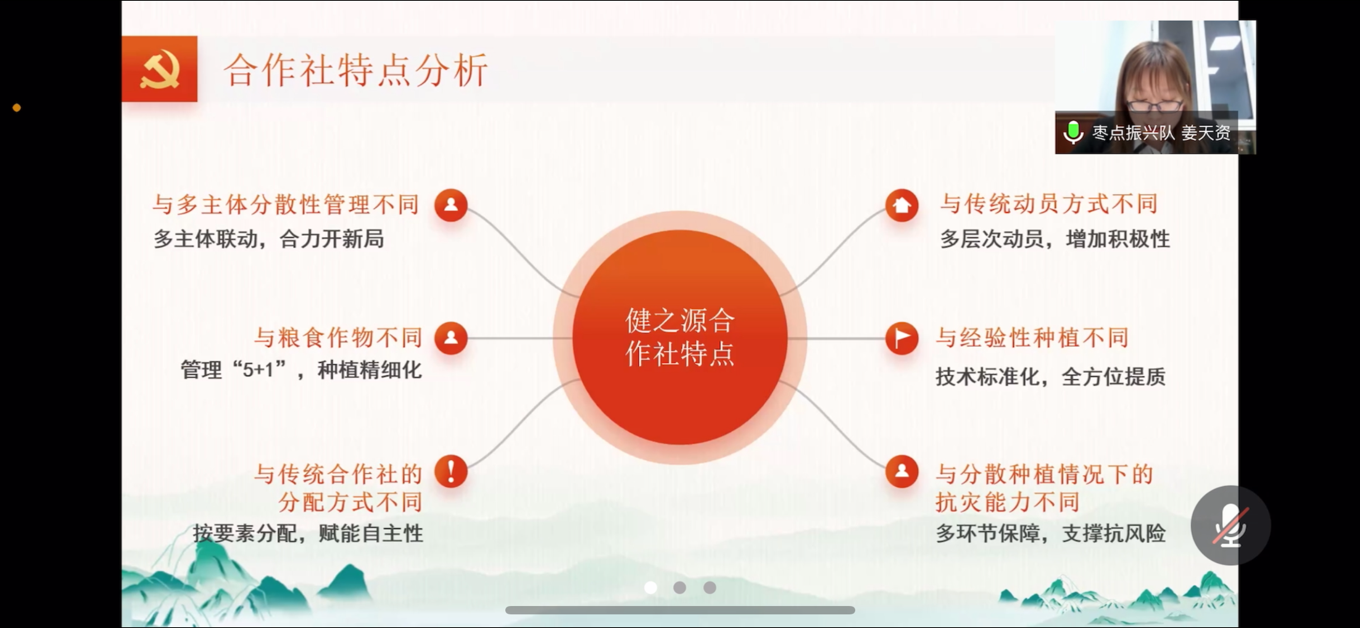 合作社特点分析

枣点振兴队 姜天资

与多主体分散性管理不同
多主体联动，合力开新局

与粮食作物不同
管理“5+1”，种植精细化

与传统合作社的分配方式不同
按要素分配，赋能自主性

健之源合作社特点

与传统动员方式不同
多层次动员，增加积极性

与经验性种植不同
技术标准化，全方位提质

与分散种植情况下的抗灾能力不同
多环节保障，支撑抗风险